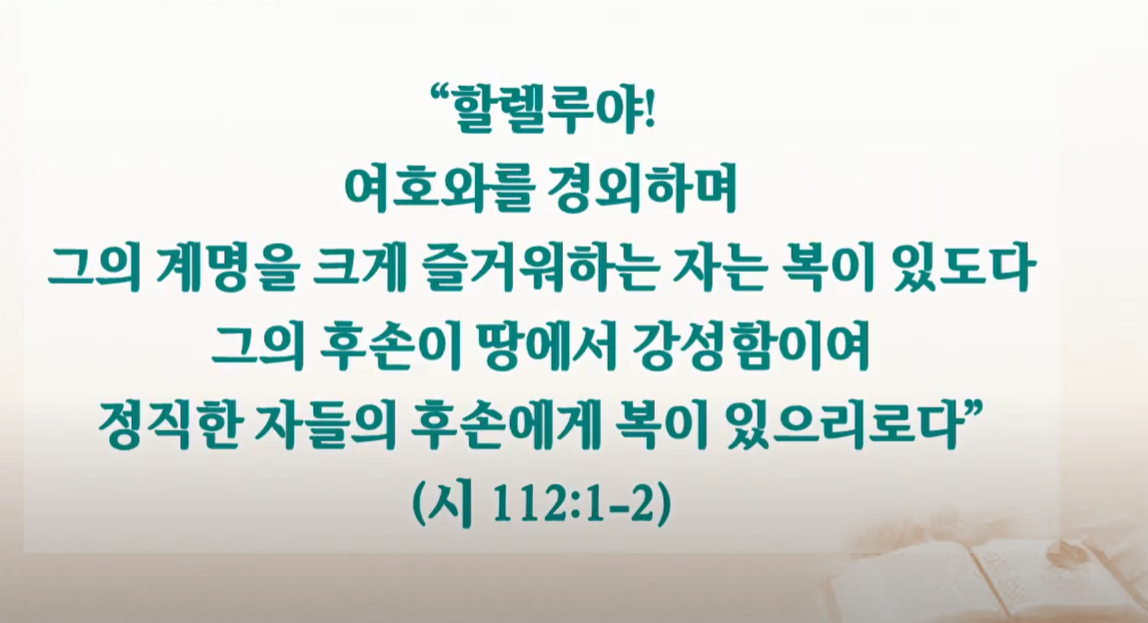 “할렐루야!
여호와를 경외하며
그의 계명을 크게 즐거워하는 자는 복이 있도다
그의 후손이 땅에서 강성함이여
정직한 자들의 후손에게 복이 있으리로다”
(시 112:1-2)